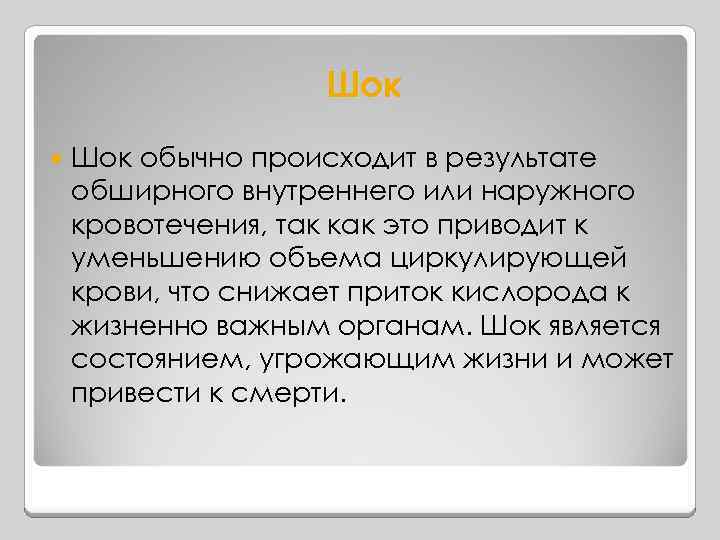 Шок

Шок обычно происходит в результате обширного внутреннего или наружного кровотечения, так как это приводит к уменьшению объема циркулирующей крови, что снижает приток кислорода к жизненно важным органам. Шок является состоянием, угрожающим жизни и может привести к смерти.